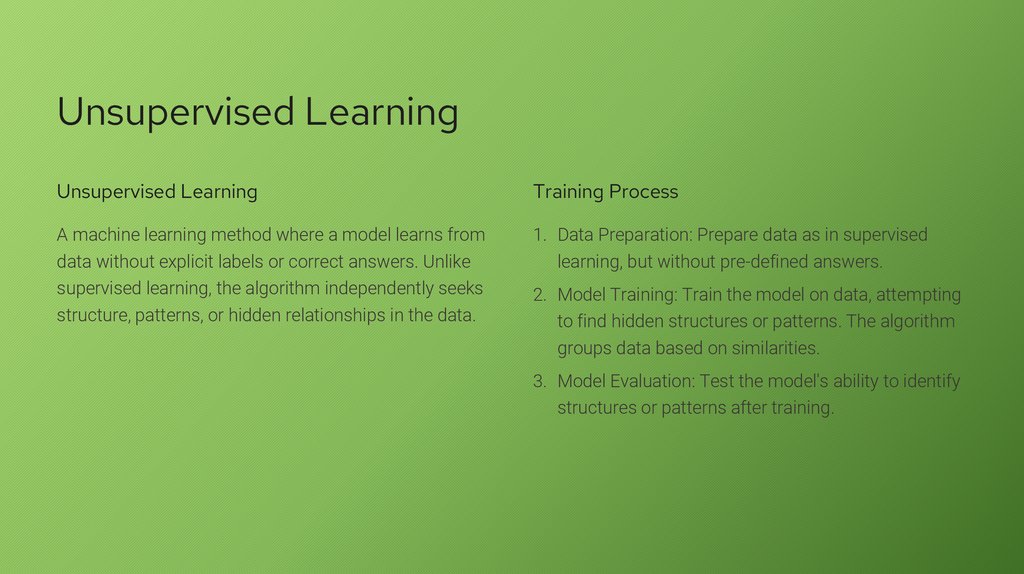 Unsupervised Learning

Unsupervised Learning

A machine learning method where a model learns from data without explicit labels or correct answers. Unlike supervised learning, the algorithm independently seeks structure, patterns, or hidden relationships in the data.

Training Process

1. Data Preparation: Prepare data as in supervised learning, but without pre-defined answers.
2. Model Training: Train the model on data, attempting to find hidden structures or patterns. The algorithm groups data based on similarities.
3. Model Evaluation: Test the model's ability to identify structures or patterns after training.